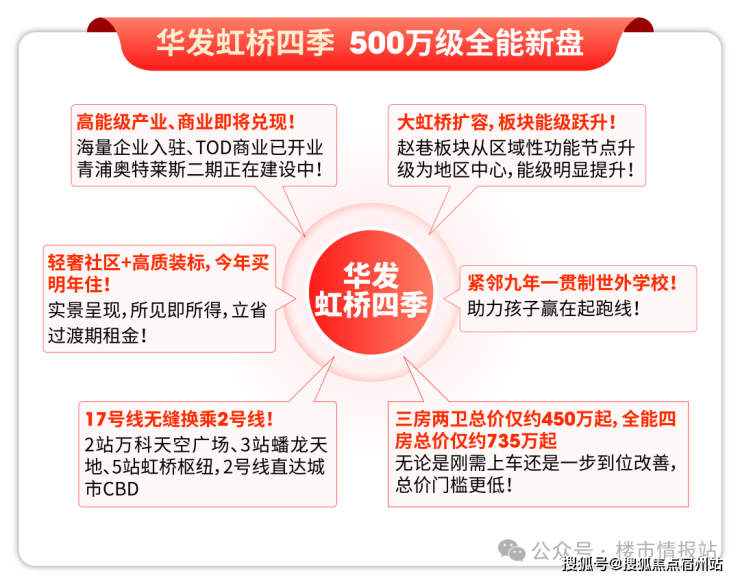 华发虹桥四季 500万级全能新盘

高能级产业、商业即将兑现！
海量企业入驻、TOD商业已开业
青浦奥特莱斯二期正在建设中！

大虹桥扩容，板块能级跃升！
赵巷板块从区域性功能节点升级为地区中心，能级明显提升！

轻奢社区+高质装标，今年买明年住！
实景呈现，所见即所得，立省过渡期租金！

华发
虹桥四季

紧邻九年一贯制世外学校！
助力孩子赢在起跑线！

17号线无缝换乘2号线！
2站万科天空广场、3站蟠龙天地、5站虹桥枢纽，2号线直达城市CBD

三房两卫总价仅约450万起，全能四房总价仅约735万起
无论是刚需上车还是一步到位改善，总价门槛更低！

公众号 · 楼市情报站
搜狐号@搜狐焦点宿州站